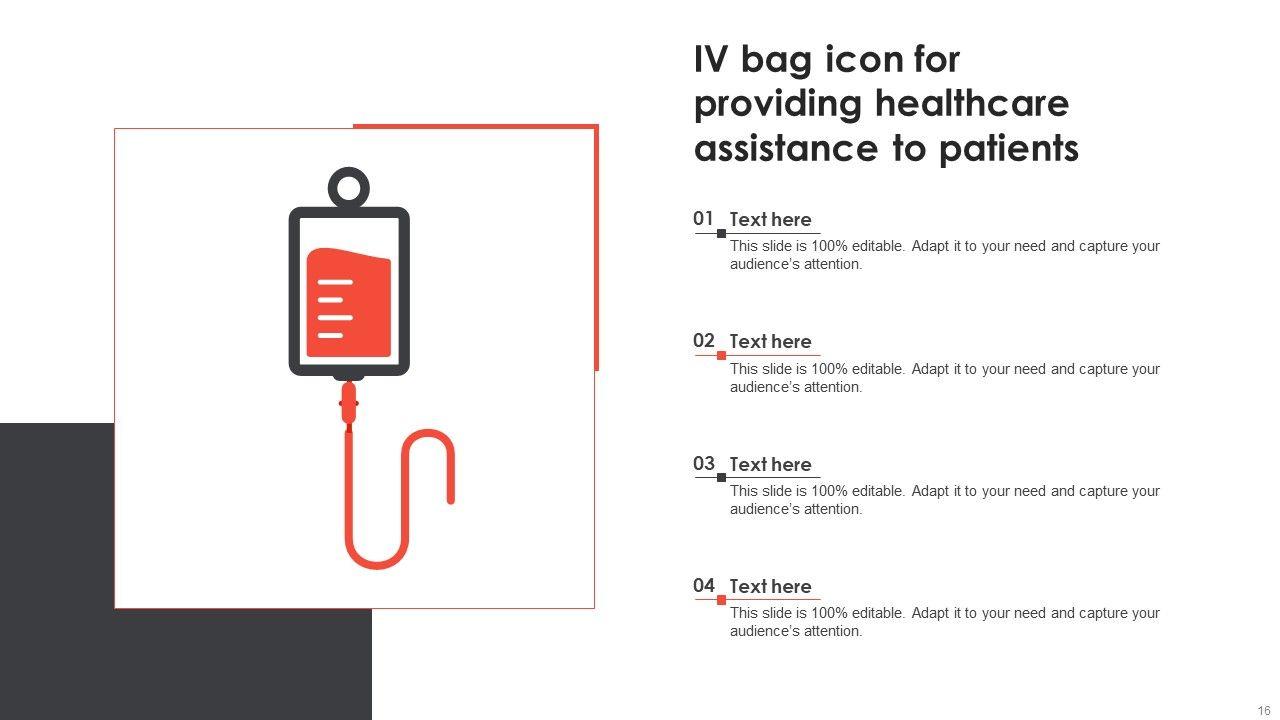 IV bag icon for providing healthcare assistance to patients

01 Text here
This slide is 100% editable. Adapt it to your need and capture your audience's attention.

02 Text here
This slide is 100% editable. Adapt it to your need and capture your audience's attention.

03 Text here
This slide is 100% editable. Adapt it to your need and capture your audience's attention.

04 Text here
This slide is 100% editable. Adapt it to your need and capture your audience's attention.

16